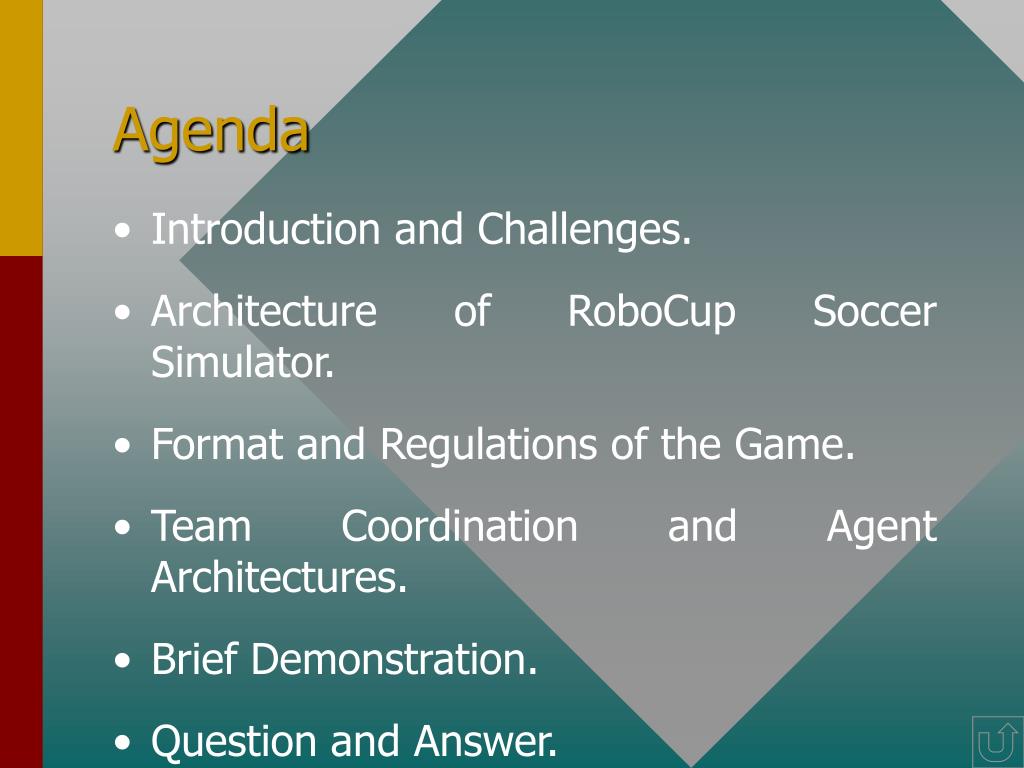 Agenda

• Introduction and Challenges.

• Architecture of RoboCup Soccer Simulator.

• Format and Regulations of the Game.

• Team Coordination and Agent Architectures.

• Brief Demonstration.

• Question and Answer.